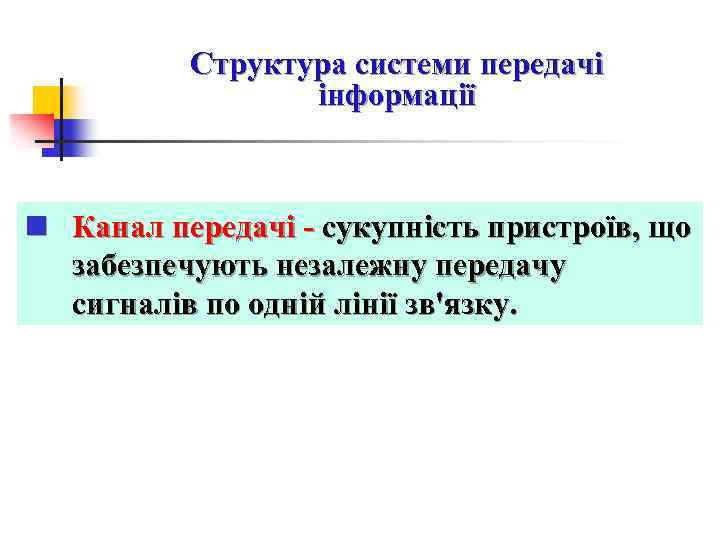 Структура системи передачі інформації

Канал передачі - сукупність пристроїв, що забезпечують незалежну передачу сигналів по одній лінії зв'язку.